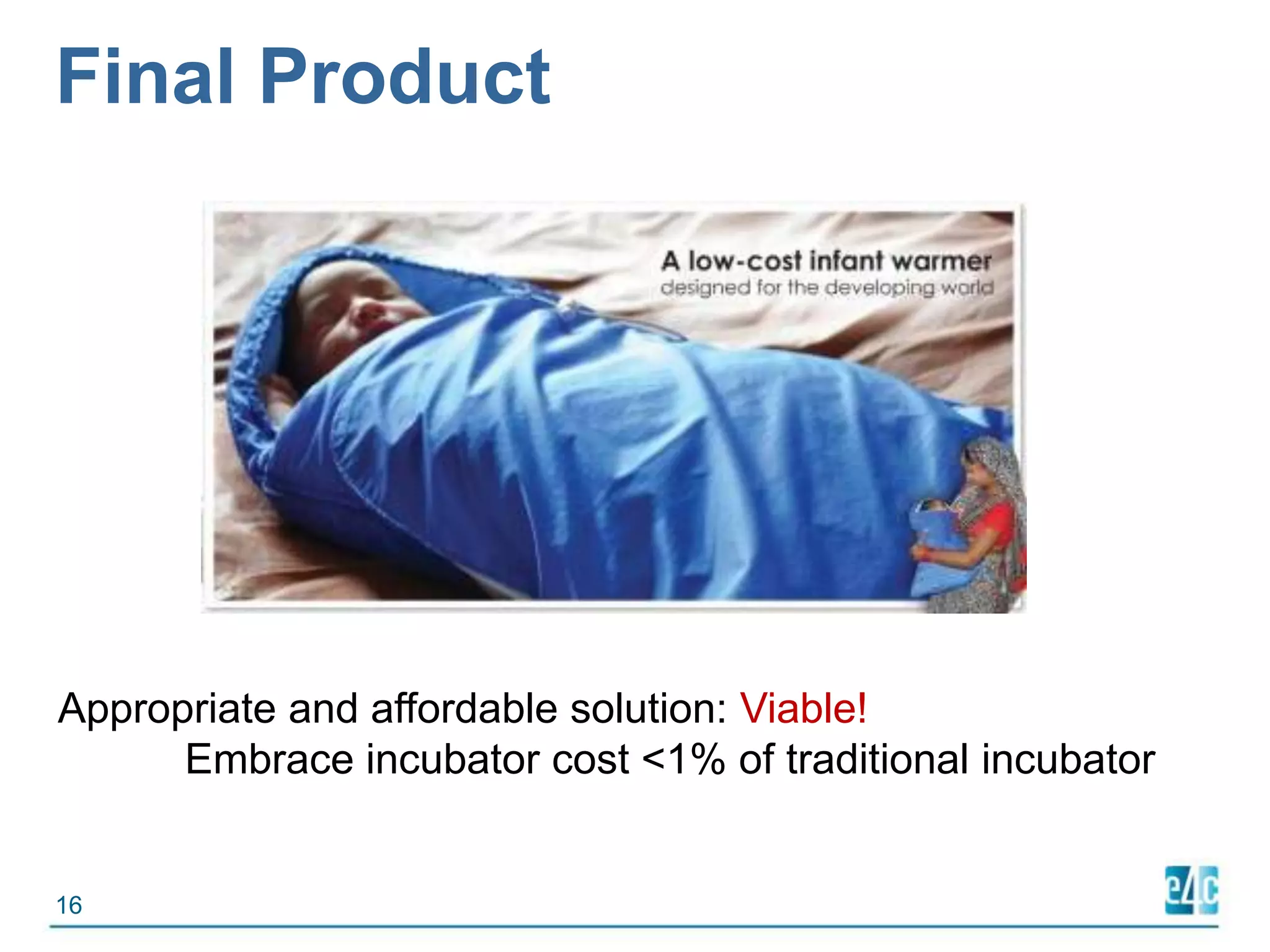 Final Product

A low-cost infant warmer
designed for the developing world

Appropriate and affordable solution: Viable!
Embrace incubator cost <1% of traditional incubator

16

e4c